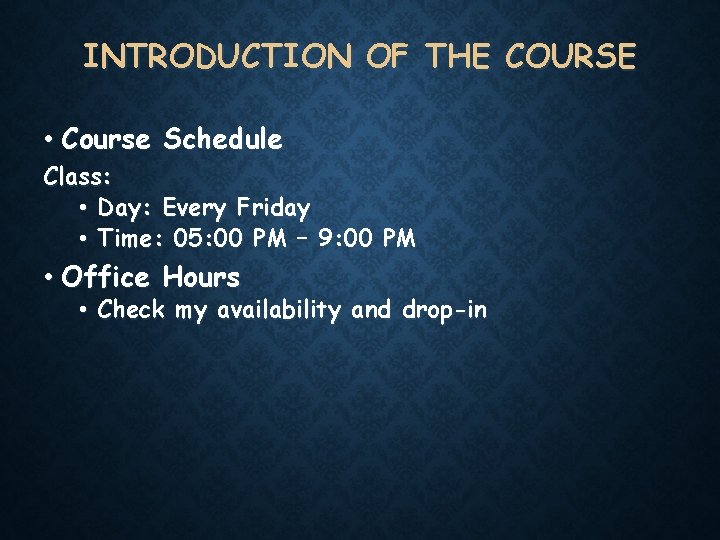 INTRODUCTION OF THE COURSE

• Course Schedule

Class:

• Day: Every Friday
• Time: 05:00 PM – 9:00 PM

• Office Hours

• Check my availability and drop-in